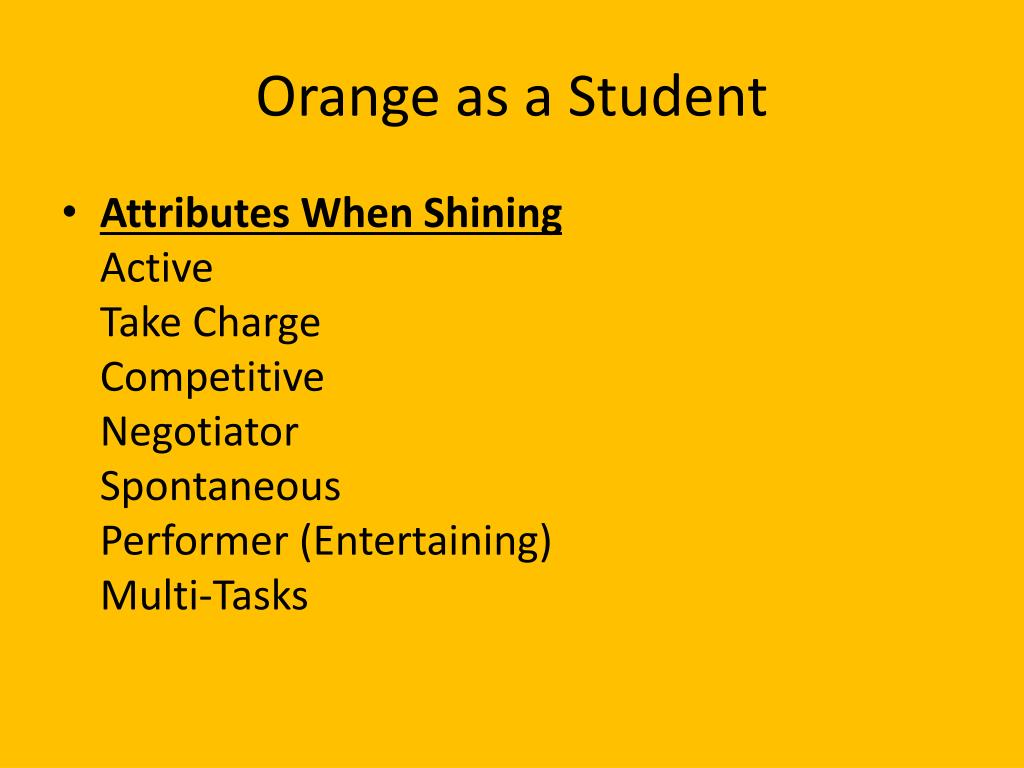 Orange as a Student

• Attributes When Shining
Active
Take Charge
Competitive
Negotiator
Spontaneous
Performer (Entertaining)
Multi-Tasks